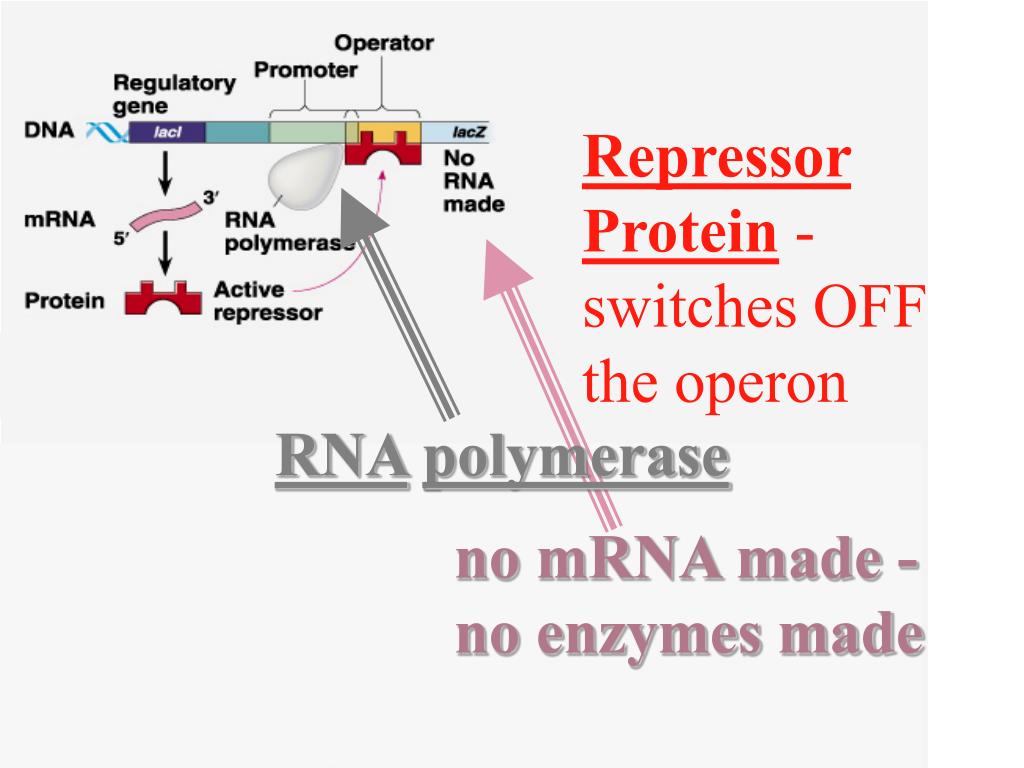 Operator

Promoter

Regulatory gene

DNA

lacI

lacZ

No RNA made

mRNA

3′

5′

RNA polymerase

Protein

Active repressor

Repressor Protein - switches OFF the operon

RNA polymerase

no mRNA made - no enzymes made